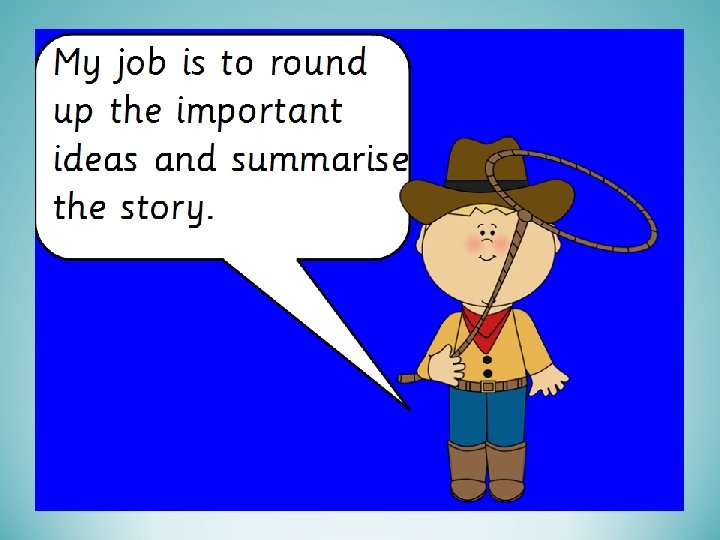 My job is to round up the important ideas and summarise the story.